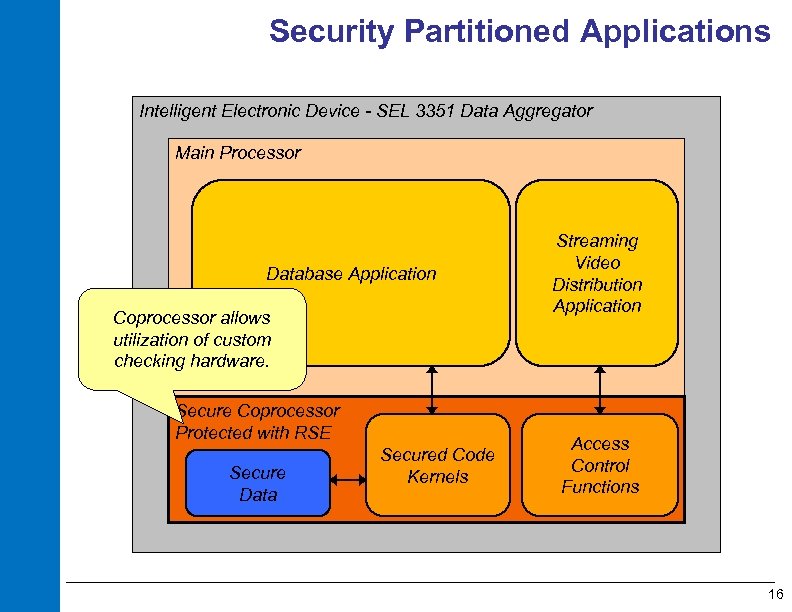 Security Partitioned Applications

Intelligent Electronic Device - SEL 3351 Data Aggregator

Main Processor

Database Application

Streaming Video Distribution Application

Coprocessor allows utilization of custom checking hardware.

Secure Coprocessor Protected with RSE

Secure Data

Secured Code Kernels

Access Control Functions

16